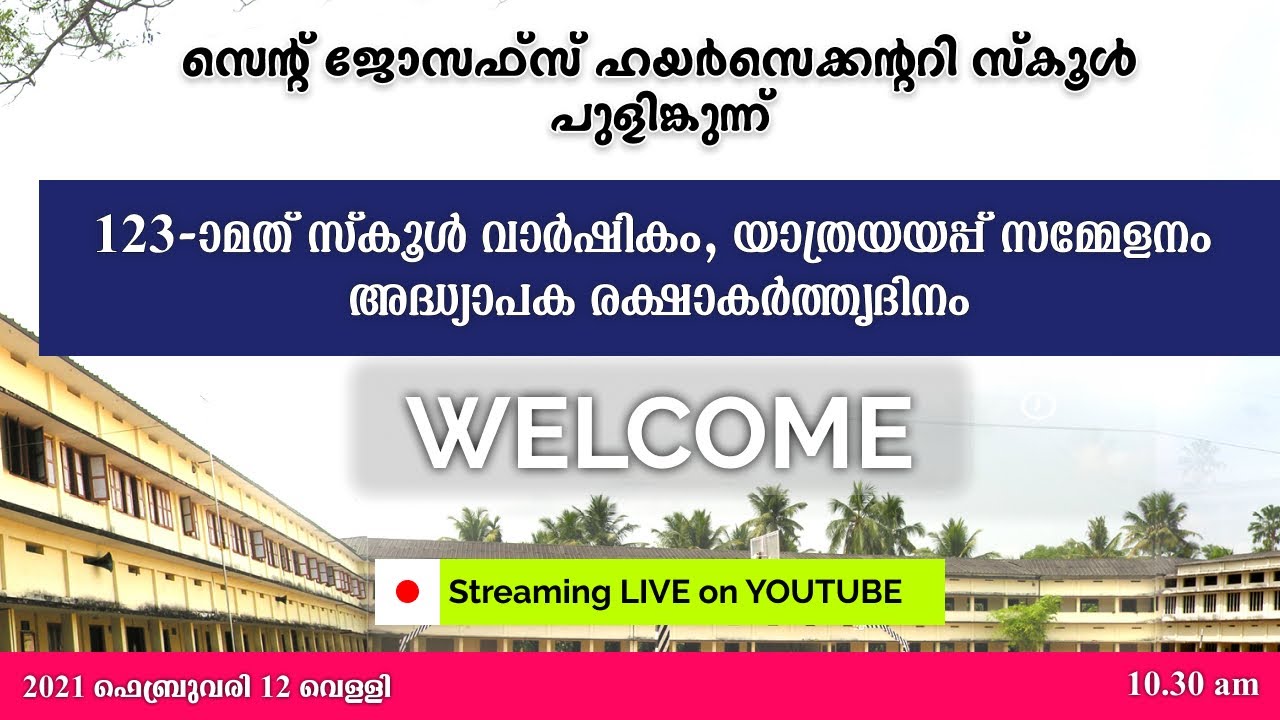 സെന്റ് ജോസഫ്സ് ഹയർസെക്കന്ററി സ്കൂൾ
പുളിങ്കുന്ന്

123-ാമത് സ്കൂൾ വാർഷികം, യാത്രയയപ്പ് സമ്മേളനം
അദ്ധ്യാപക രക്ഷാകർത്തൃദിനം

WELCOME

Streaming LIVE on YOUTUBE

2021 ഫെബ്രുവരി 12 വെള്ളി

10.30 am